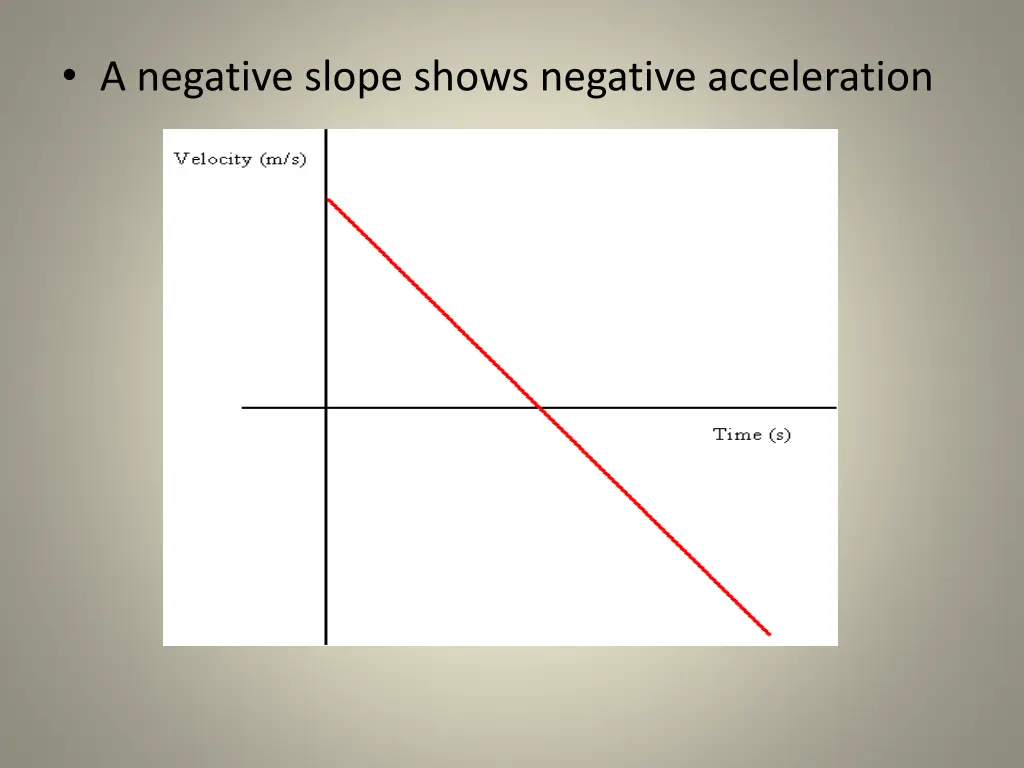 • A negative slope shows negative acceleration

Velocity (m/s)

Time (s)